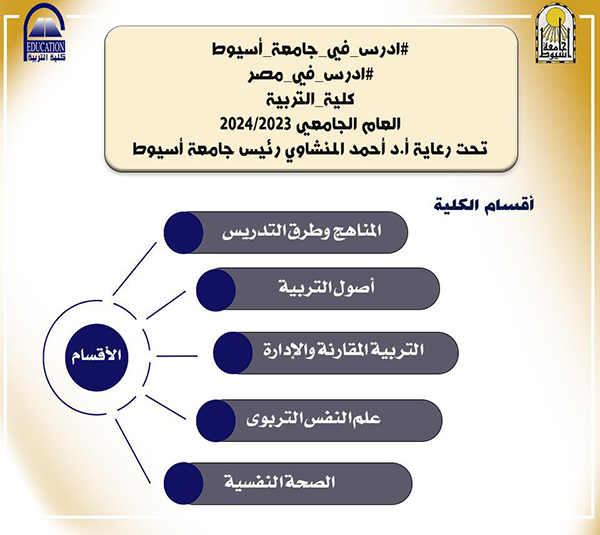 EDUCATION
كلية التربية

جامعة أسيوط

#ادرس_في_جامعة_أسيوط
#ادرس_في_مصر
كلية_التربية
العام الجامعي 2024/2023
تحت رعاية أ.د أحمد المنشاوي رئيس جامعة أسيوط

أقسام الكلية

الأقسام

المناهج وطرق التدريس

أصول التربية

التربية المقارنة والإدارة

علم النفس التربوى

الصحة النفسية